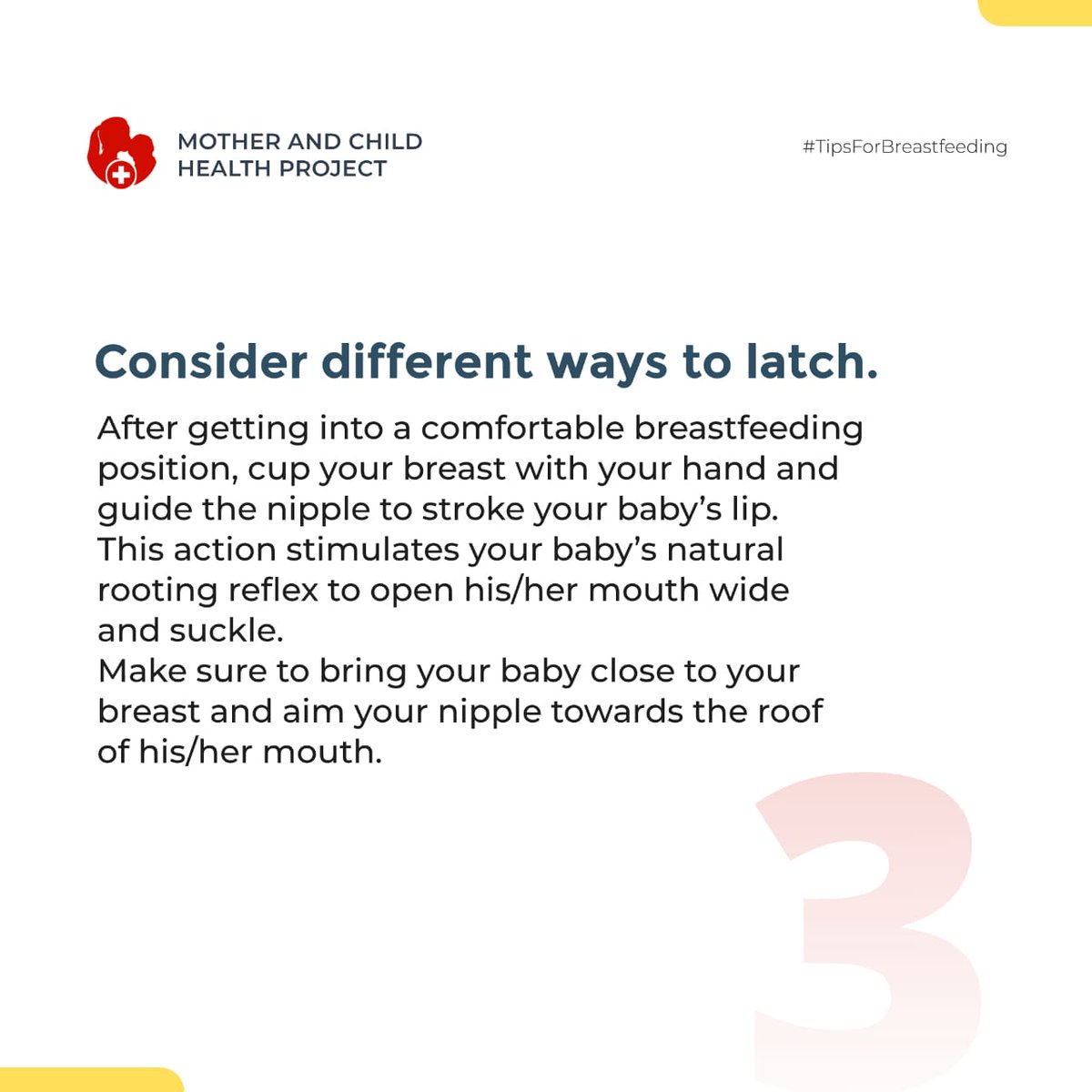 MOTHER AND CHILD HEALTH PROJECT

#TipsForBreastfeeding

Consider different ways to latch.

After getting into a comfortable breastfeeding position, cup your breast with your hand and guide the nipple to stroke your baby's lip. This action stimulates your baby's natural rooting reflex to open his/her mouth wide and suckle.
Make sure to bring your baby close to your breast and aim your nipple towards the roof of his/her mouth.

3